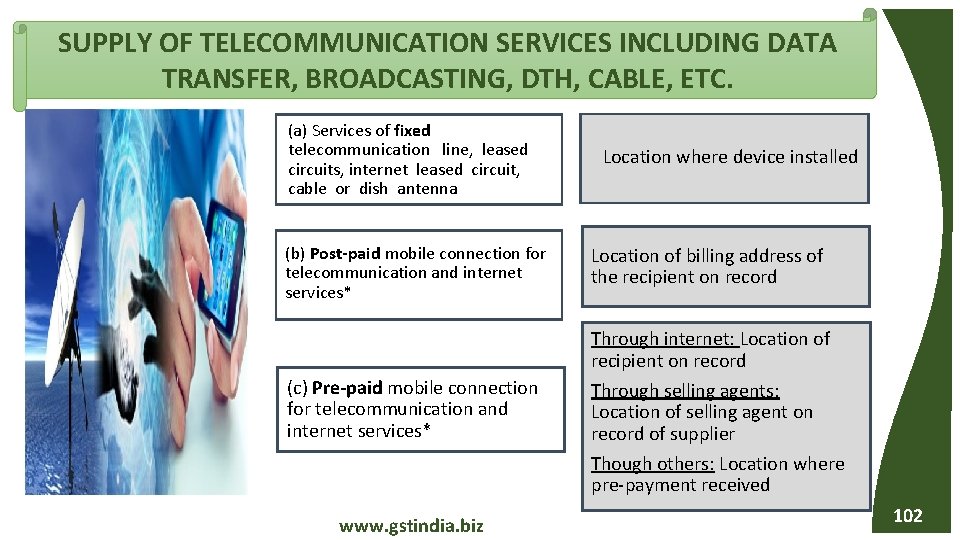 SUPPLY OF TELECOMMUNICATION SERVICES INCLUDING DATA TRANSFER, BROADCASTING, DTH, CABLE, ETC.

(a) Services of fixed telecommunication line, leased circuits, internet leased circuit, cable or dish antenna

Location where device installed

(b) Post-paid mobile connection for telecommunication and internet services*

Location of billing address of the recipient on record

(c) Pre-paid mobile connection for telecommunication and internet services*

Through internet: Location of recipient on record

Through selling agents: Location of selling agent on record of supplier

Though others: Location where pre-payment received

www.gstindia.biz

102